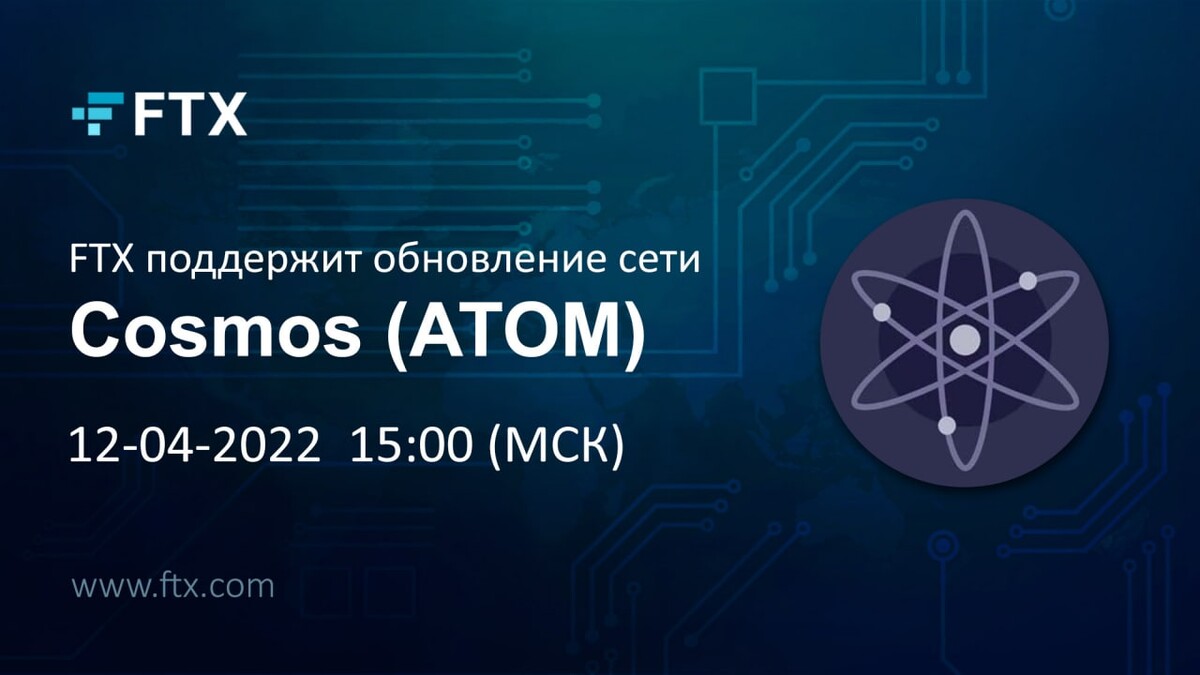 FTX

FTX поддержит обновление сети
Cosmos (ATOM)

12-04-2022 15:00 (МСК)

www.ftx.com